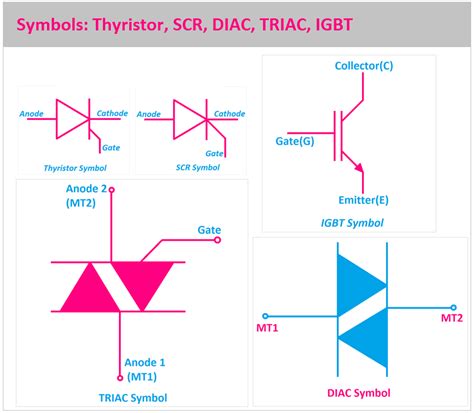 Symbols: Thyristor, SCR, DIAC, TRIAC, IGBT

Anode
Cathode
Gate
Thyristor Symbol

Anode
Cathode
Gate
SCR Symbol

Collector(C)
Gate(G)
Emitter(E)
IGBT Symbol

Anode 2
(MT2)
Gate
Anode 1
(MT1)
TRIAC Symbol

MT1
MT2
DIAC Symbol